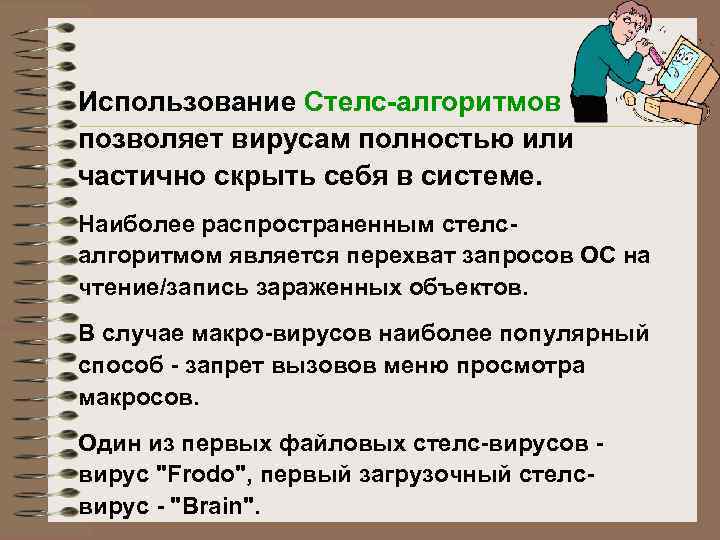 Использование Стелс-алгоритмов позволяет вирусам полностью или частично скрыть себя в системе.

Наиболее распространенным стелс-алгоритмом является перехват запросов ОС на чтение/запись зараженных объектов.

В случае макро-вирусов наиболее популярный способ - запрет вызовов меню просмотра макросов.

Один из первых файловых стелс-вирусов - вирус "Frodo", первый загрузочный стелс-вирус - "Brain".